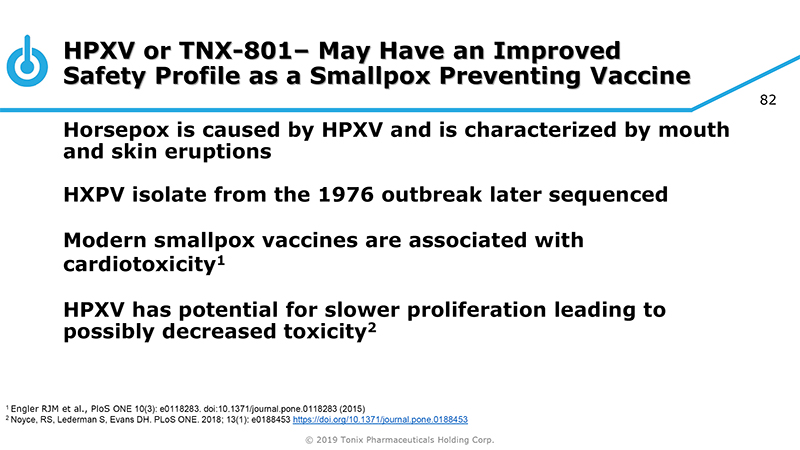 HPXV or TNX-801– May Have an Improved Safety Profile as a Smallpox Preventing Vaccine

82

Horsepox is caused by HPXV and is characterized by mouth and skin eruptions

HXPV isolate from the 1976 outbreak later sequenced

Modern smallpox vaccines are associated with cardiotoxicity$^1$

HPXV has potential for slower proliferation leading to possibly decreased toxicity$^2$

$^1$ Engler RJM et al., PloS ONE 10(3): e0118283. doi:10.1371/journal.pone.0118283 (2015)
$^2$ Noyce, RS, Lederman S, Evans DH. PLoS ONE. 2018; 13(1): e0188453 https://doi.org/10.1371/journal.pone.0188453

© 2019 Tonix Pharmaceuticals Holding Corp.